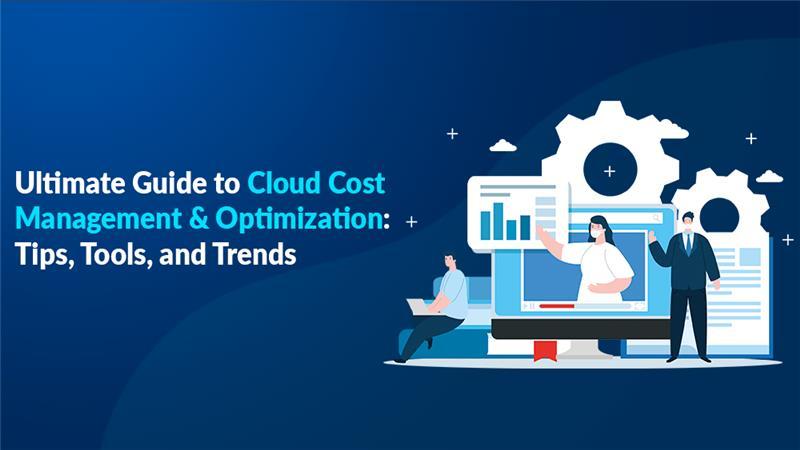 Ultimate Guide to Cloud Cost Management & Optimization: Tips, Tools, and Trends